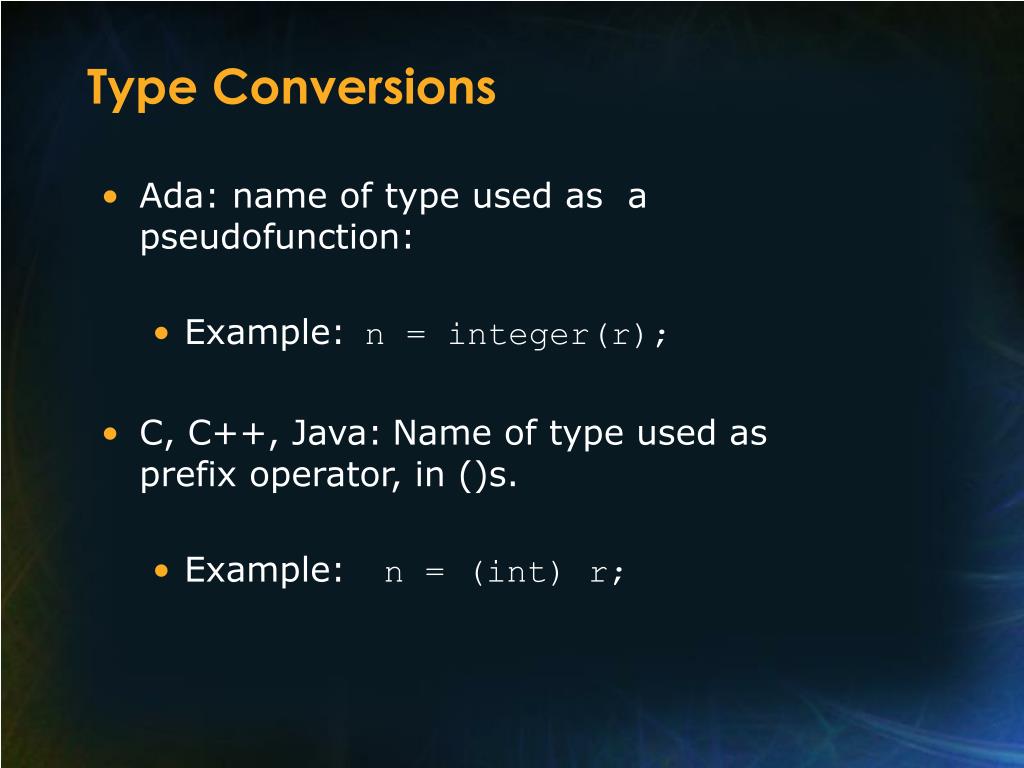 Type Conversions

• Ada: name of type used as a pseudofunction:

• Example: n = integer(r);

• C, C++, Java: Name of type used as prefix operator, in ()s.

• Example: n = (int) r;